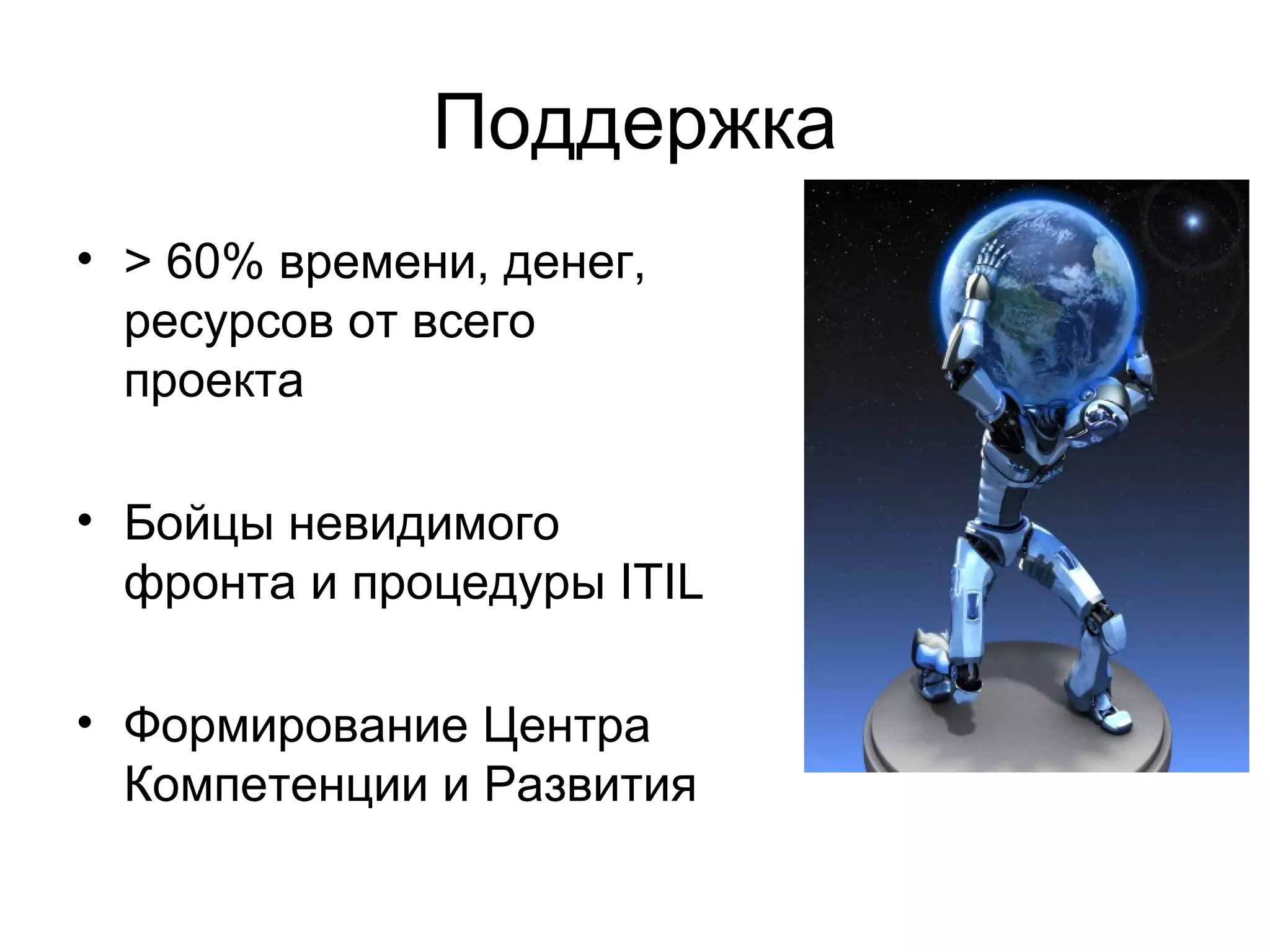 Поддержка

• > 60% времени, денег, ресурсов от всего проекта

• Бойцы невидимого фронта и процедуры ITIL

• Формирование Центра Компетенции и Развития